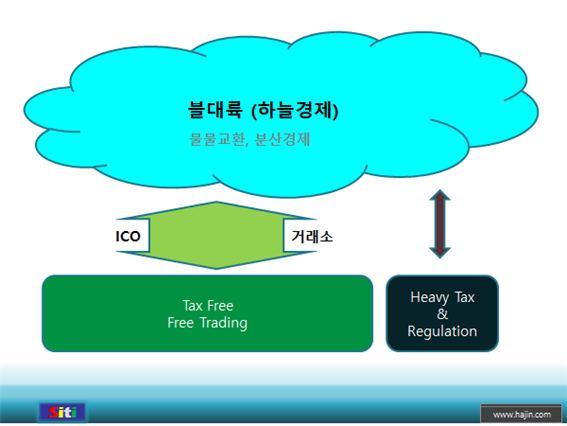 블대륙 (하늘경제)

물물교환, 분산경제

ICO

거래소

Tax Free
Free Trading

Heavy Tax
&
Regulation

Siti

www.hajin.com